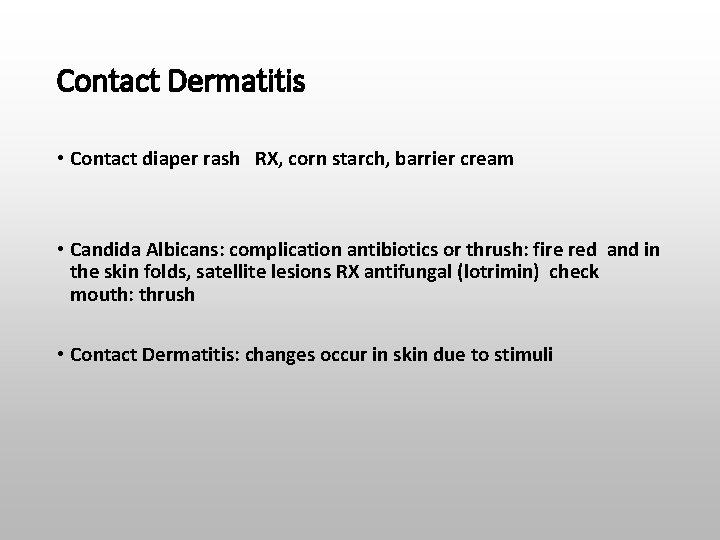 Contact Dermatitis

• Contact diaper rash RX, corn starch, barrier cream

• Candida Albicans: complication antibiotics or thrush: fire red and in the skin folds, satellite lesions RX antifungal (lotrimin) check mouth: thrush

• Contact Dermatitis: changes occur in skin due to stimuli